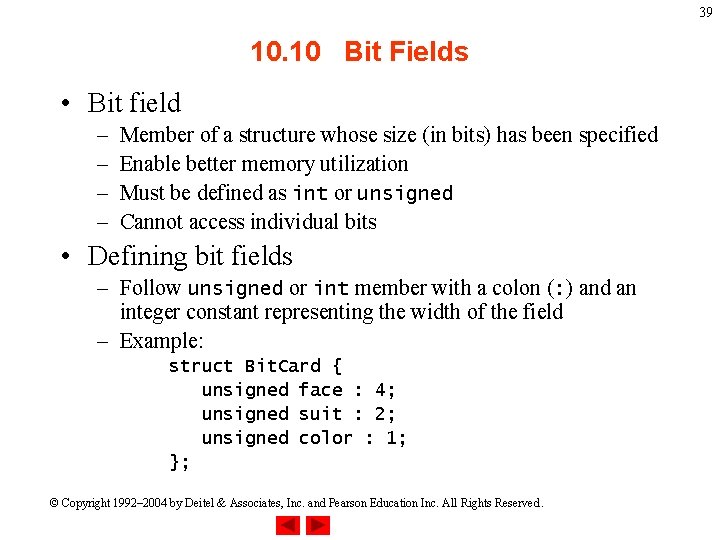 39

10.10 Bit Fields

• Bit field
– Member of a structure whose size (in bits) has been specified
– Enable better memory utilization
– Must be defined as int or unsigned
– Cannot access individual bits

• Defining bit fields
– Follow unsigned or int member with a colon (:) and an integer constant representing the width of the field
– Example:
struct BitCard {
unsigned face : 4;
unsigned suit : 2;
unsigned color : 1;
};

© Copyright 1992–2004 by Deitel & Associates, Inc. and Pearson Education Inc. All Rights Reserved.